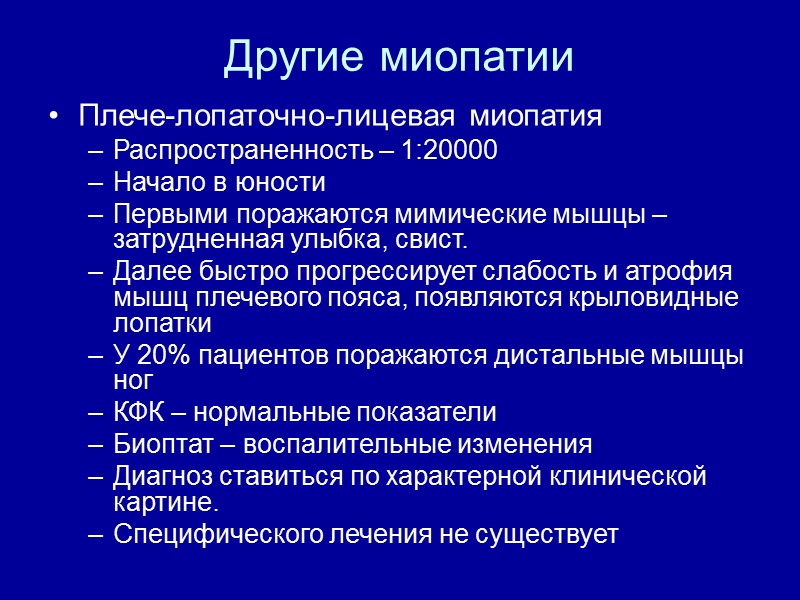 Другие миопатии

• Плече-лопаточно-лицевая миопатия
– Распространенность – 1:20000
– Начало в юности
– Первыми поражаются мимические мышцы – затрудненная улыбка, свист.
– Далее быстро прогрессирует слабость и атрофия мышц плечевого пояса, появляются крыловидные лопатки
– У 20% пациентов поражаются дистальные мышцы ног
– КФК – нормальные показатели
– Биоптат – воспалительные изменения
– Диагноз ставиться по характерной клинической картине.
– Специфического лечения не существует